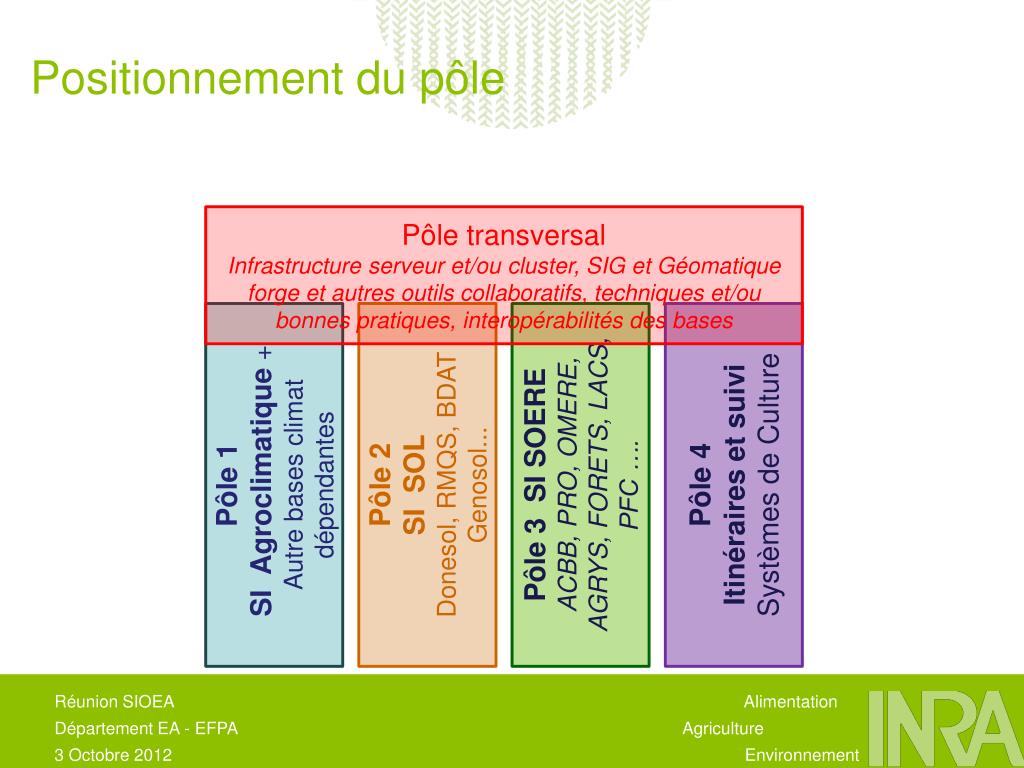 Positionnement du pôle

Pôle transversal
Infrastructure serveur et/ou cluster, SIG et Géomatique forge et autres outils collaboratifs, techniques et/ou bonnes pratiques, interopérabilités des bases

Pôle 1
SI Agroclimatique + Autre bases climat dépendantes

Pôle 2
SI SOL
Donesol, RMQS, BDAT Genosol…

Pôle 3 SI SOERE
ACBB, PRO, OMERE, AGRYS, FORETS, LACS, PFC ….

Pôle 4
Itinéraires et suivi
Systèmes de Culture

Réunion SIOEA
Département EA - EFPA
3 Octobre 2012

Alimentation
Agriculture
Environnement

INRA